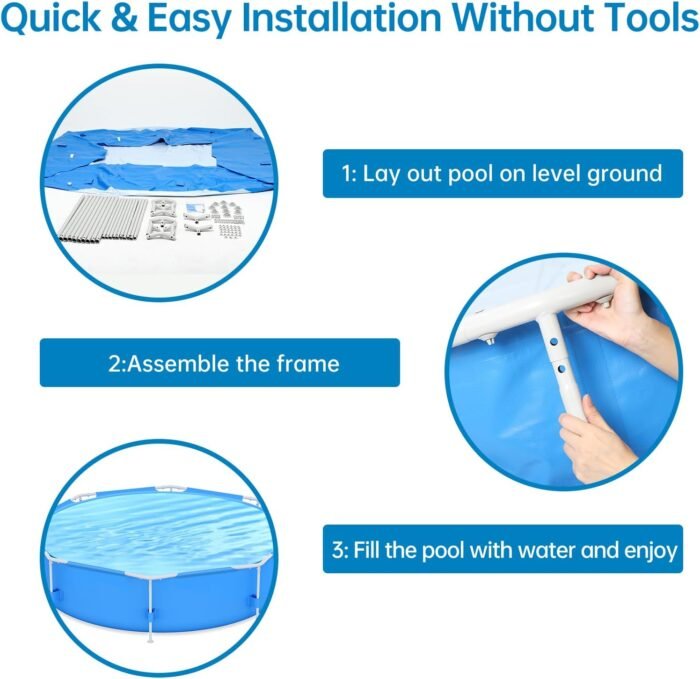 Quick & Easy Installation Without Tools

1: Lay out pool on level ground

2:Assemble the frame

3: Fill the pool with water and enjoy